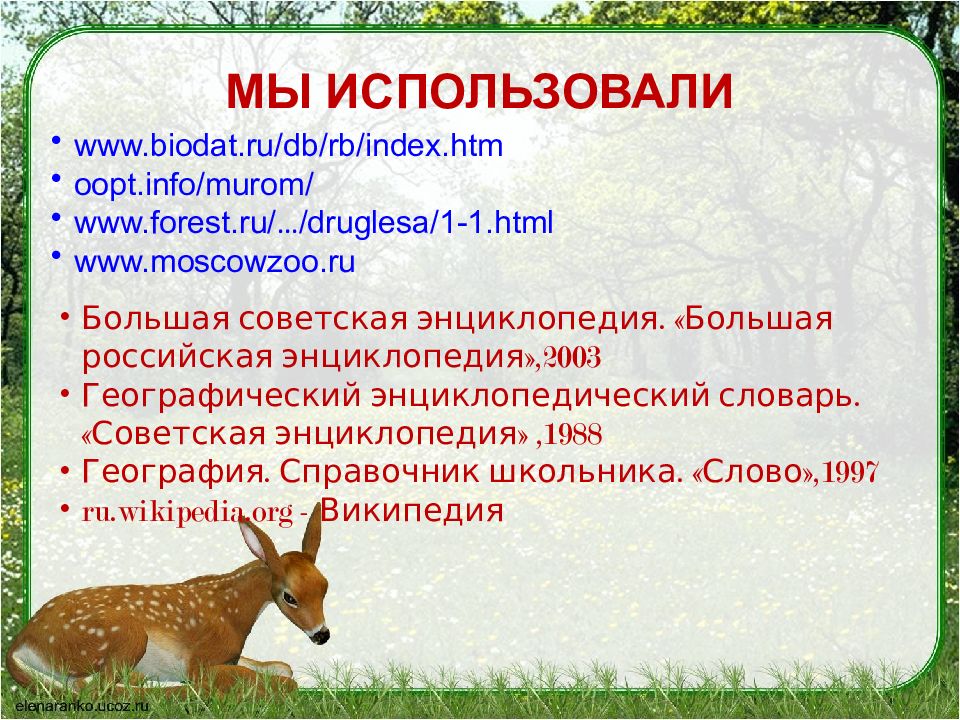 МЫ ИСПОЛЬЗОВАЛИ

• www.biodat.ru/db/rb/index.htm
• oopt.info/murom/
• www.forest.ru/.../druglesa/1-1.html
• www.moscowzoo.ru

• Большая советская энциклопедия. «Большая российская энциклопедия»,2003
• Географический энциклопедический словарь. «Советская энциклопедия» ,1988
• География. Справочник школьника. «Слово»,1997
• ru.wikipedia.org - Википедия

elenaranko.ucoz.ru